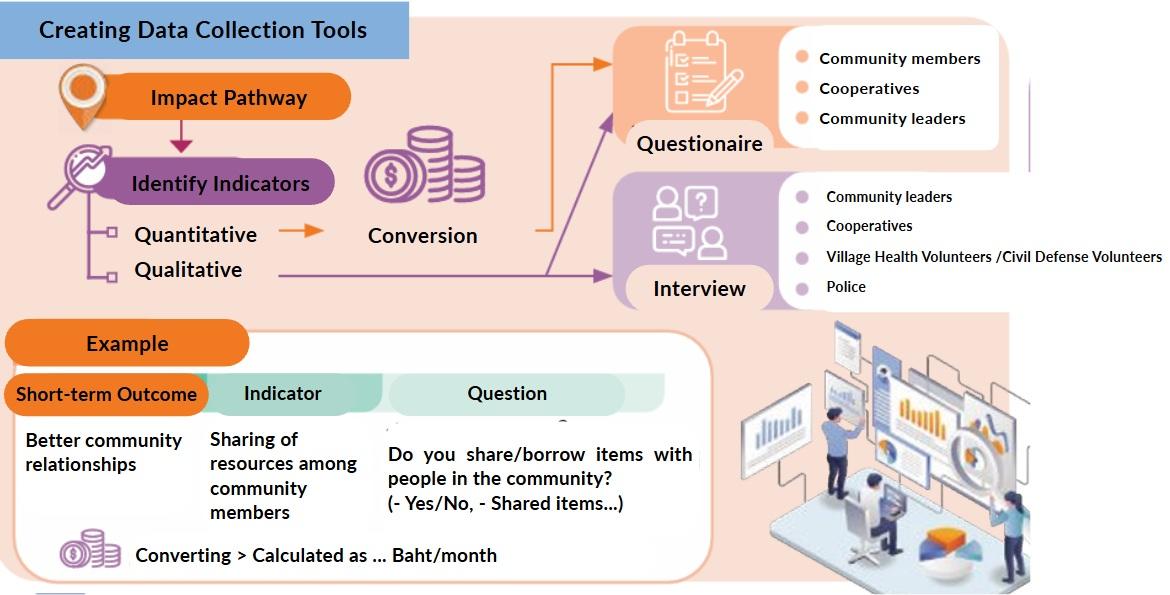 Creating Data Collection Tools

Impact Pathway

Identify Indicators

Quantitative

Qualitative

Conversion

Questionaire

Community members

Cooperatives

Community leaders

Interview

Community leaders

Cooperatives

Village Health Volunteers /Civil Defense Volunteers

Police

Example

| Short-term Outcome | Indicator | Question |
|---|---|---|
| Better community relationships | Sharing of resources among community members | Do you share/borrow items with people in the community? (- Yes/No, - Shared items...) |

Converting > Calculated as ... Baht/month